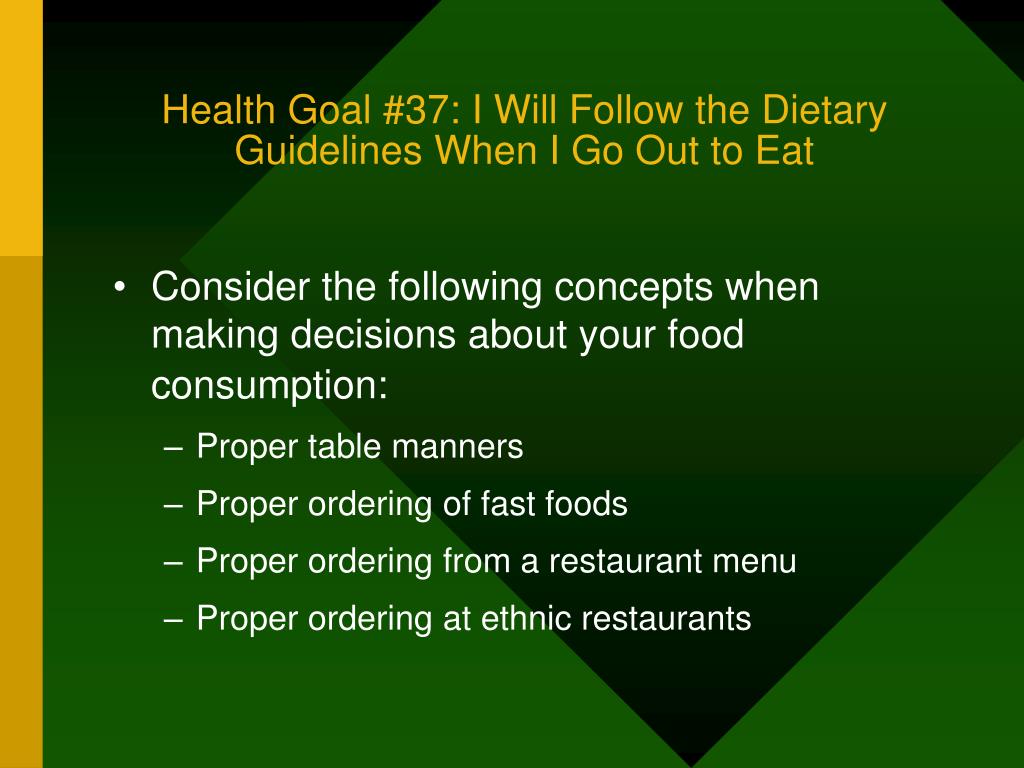 Health Goal #37: I Will Follow the Dietary Guidelines When I Go Out to Eat

• Consider the following concepts when making decisions about your food consumption:
– Proper table manners
– Proper ordering of fast foods
– Proper ordering from a restaurant menu
– Proper ordering at ethnic restaurants